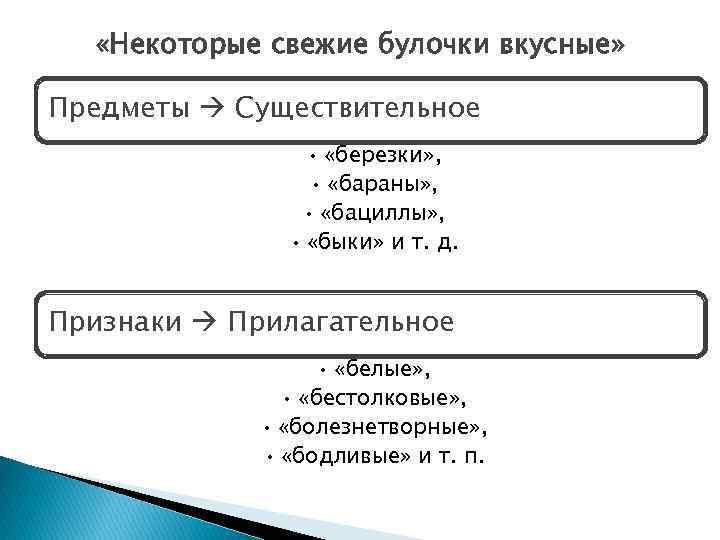 «Некоторые свежие булочки вкусные»

Предметы → Существительное

• «березки»,
• «бараны»,
• «бациллы»,
• «быки» и т. д.

Признаки → Прилагательное

• «белые»,
• «бестолковые»,
• «болезнетворные»,
• «бодливые» и т. п.